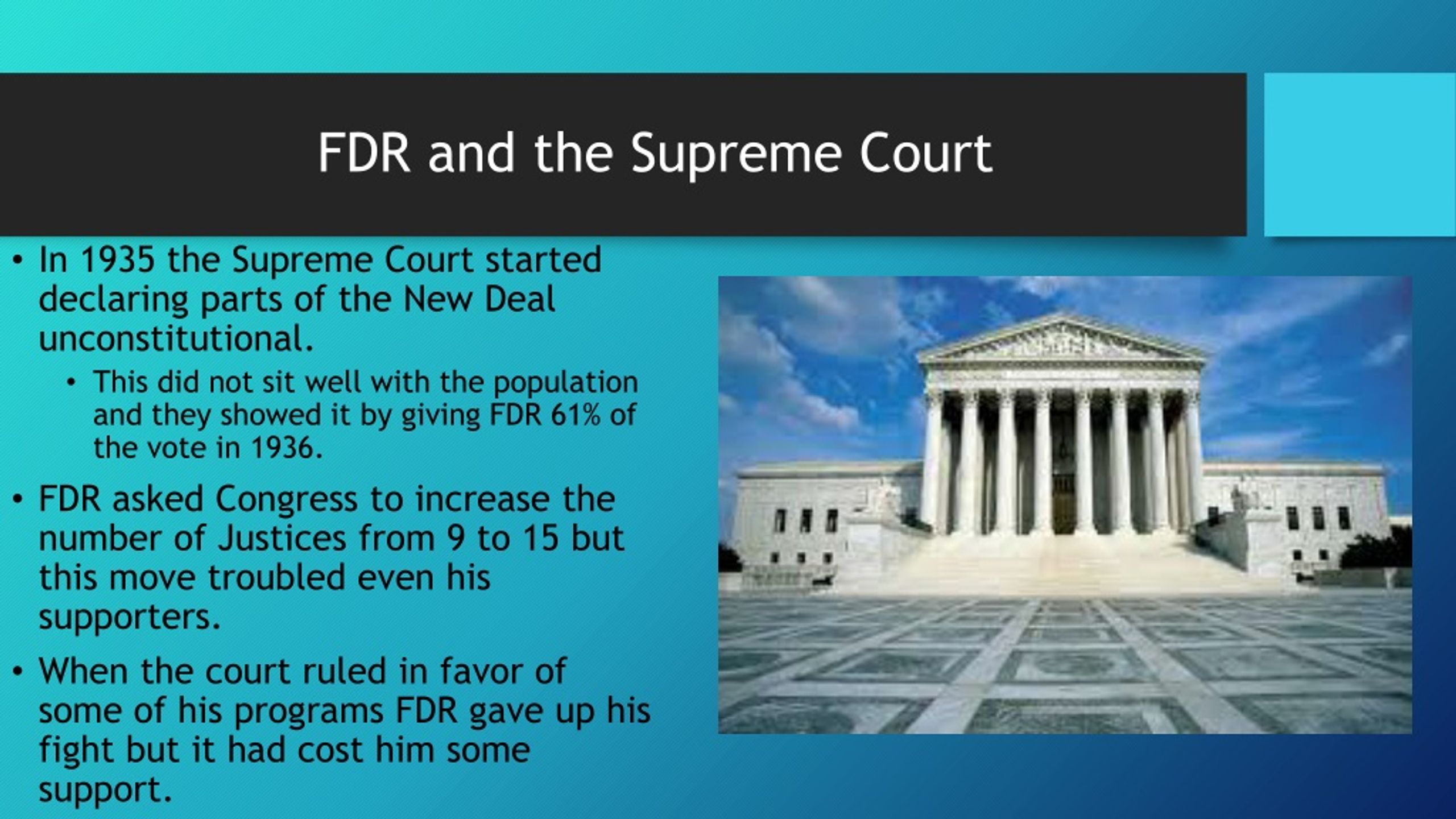 FDR and the Supreme Court

• In 1935 the Supreme Court started declaring parts of the New Deal unconstitutional.
  • This did not sit well with the population and they showed it by giving FDR 61% of the vote in 1936.

• FDR asked Congress to increase the number of Justices from 9 to 15 but this move troubled even his supporters.

• When the court ruled in favor of some of his programs FDR gave up his fight but it had cost him some support.